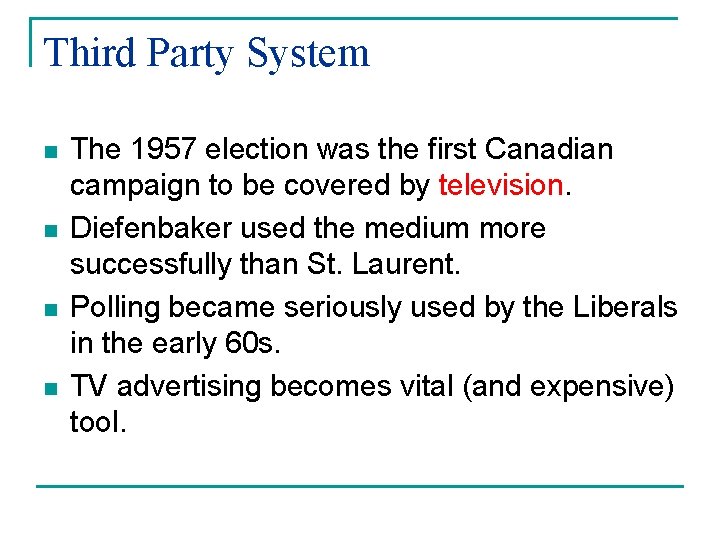 Third Party System

- The 1957 election was the first Canadian campaign to be covered by television.
- Diefenbaker used the medium more successfully than St. Laurent.
- Polling became seriously used by the Liberals in the early 60s.
- TV advertising becomes vital (and expensive) tool.